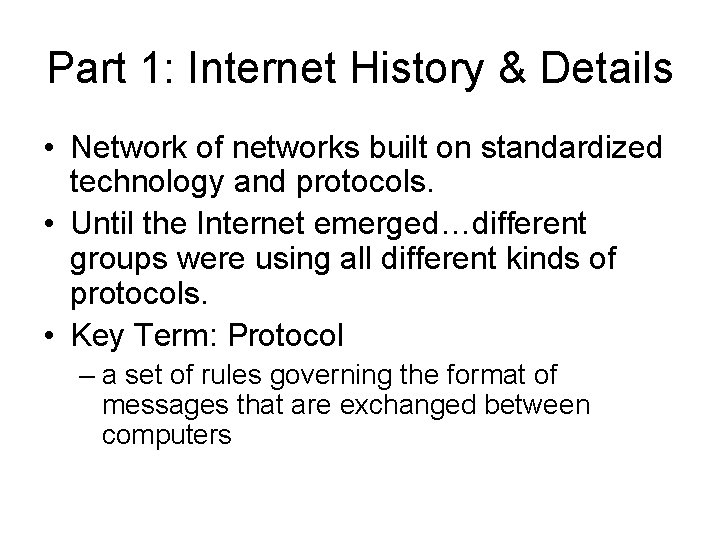 Part 1: Internet History & Details

• Network of networks built on standardized technology and protocols.

• Until the Internet emerged…different groups were using all different kinds of protocols.

• Key Term: Protocol

– a set of rules governing the format of messages that are exchanged between computers